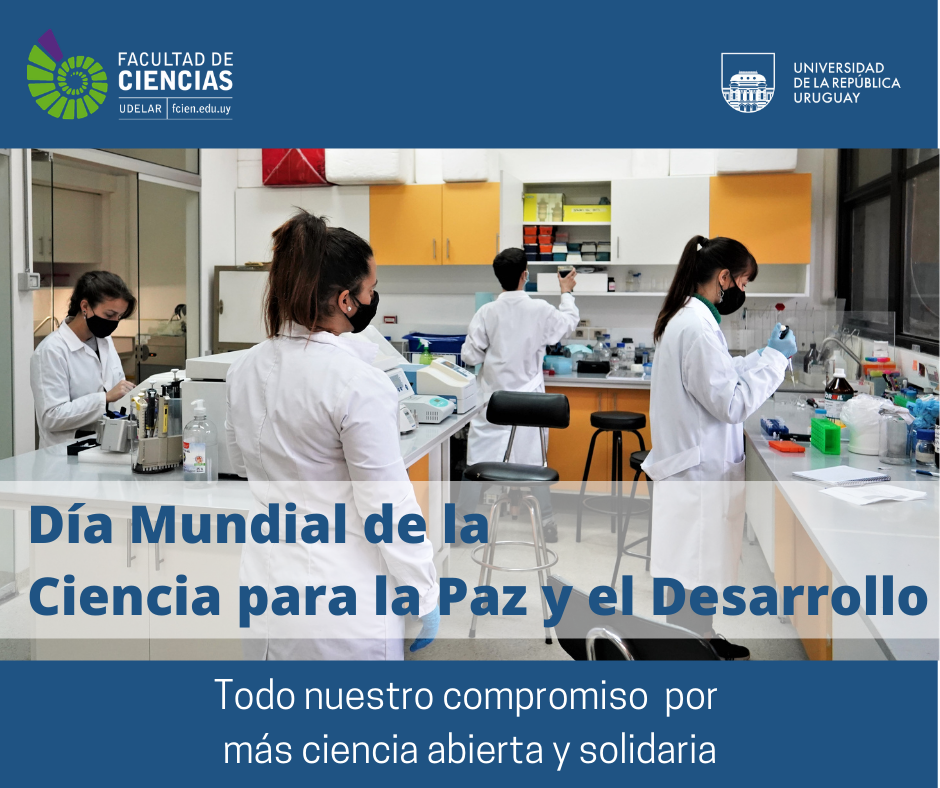 FACULTAD DE CIENCIAS
UDELAR | fcien.edu.uy

UNIVERSIDAD DE LA REPÚBLICA URUGUAY

Día Mundial de la Ciencia para la Paz y el Desarrollo

Todo nuestro compromiso por más ciencia abierta y solidaria